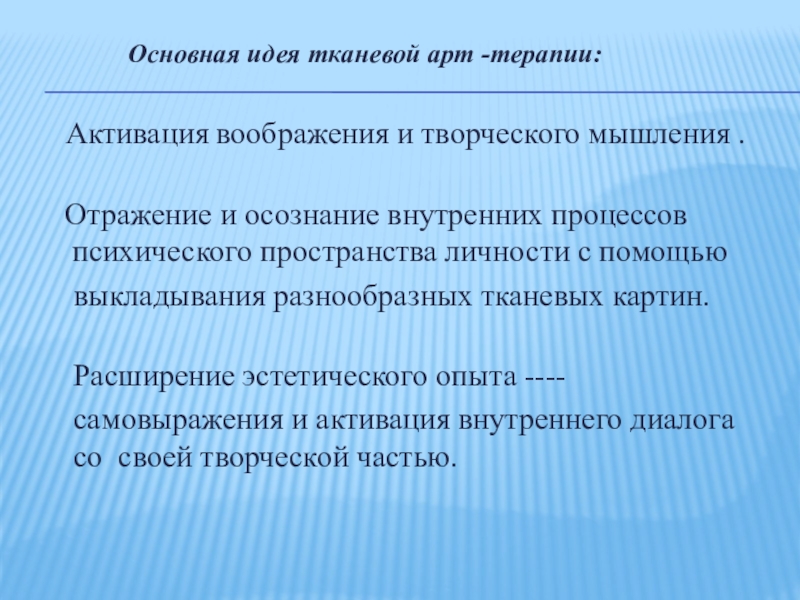 Основная идея тканевой арт -терапии:

Активация воображения и творческого мышления .

Отражение и осознание внутренних процессов психического пространства личности с помощью выкладывания разнообразных тканевых картин.

Расширение эстетического опыта ---- самовыражения и активация внутреннего диалога со своей творческой частью.